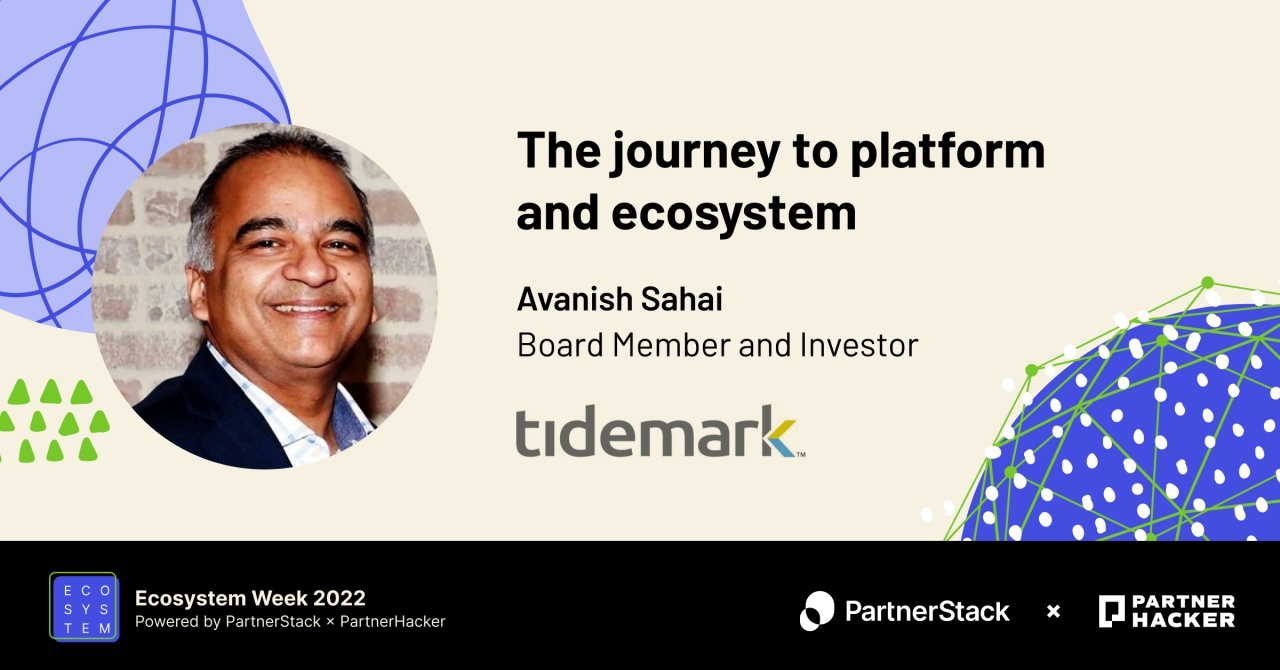 The journey to platform and ecosystem

Avanish Sahai
Board Member and Investor

tidemark™

ECO
SYS
TEM

Ecosystem Week 2022
Powered by PartnerStack × PartnerHacker

PartnerStack × PARTNER HACKER